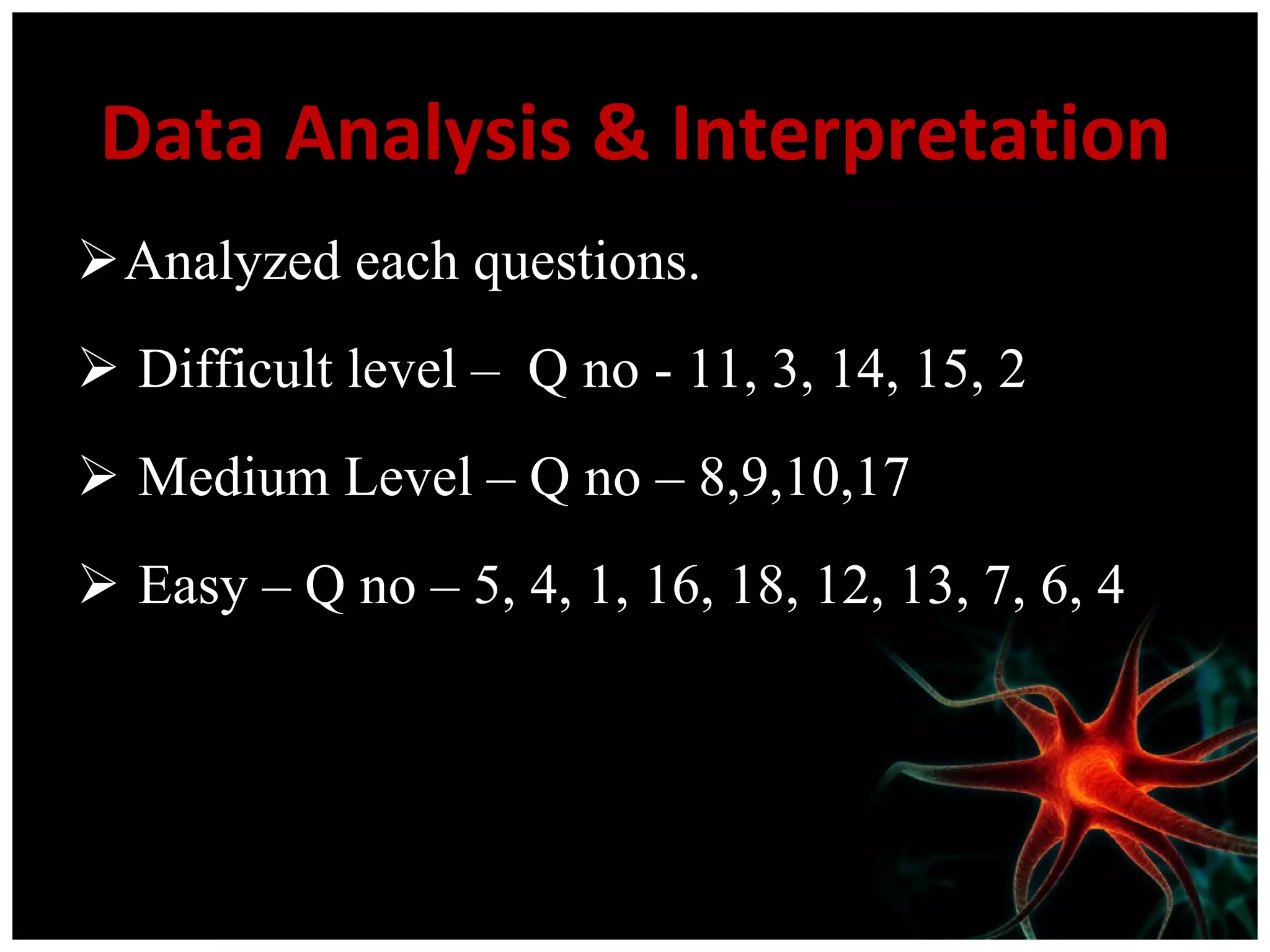 Data Analysis & Interpretation

➢ Analyzed each questions.

➢ Difficult level – Q no - 11, 3, 14, 15, 2

➢ Medium Level – Q no – 8,9,10,17

➢ Easy – Q no – 5, 4, 1, 16, 18, 12, 13, 7, 6, 4